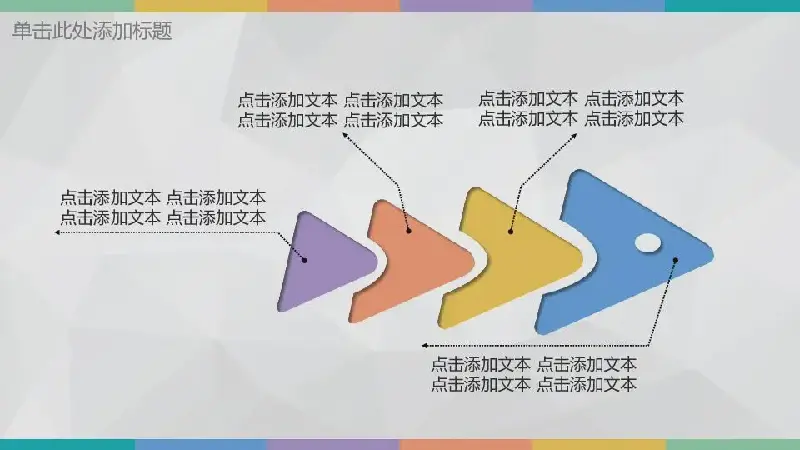 单击此处添加标题

点击添加文本 点击添加文本
点击添加文本 点击添加文本

点击添加文本 点击添加文本
点击添加文本 点击添加文本

点击添加文本 点击添加文本
点击添加文本 点击添加文本

点击添加文本 点击添加文本
点击添加文本 点击添加文本